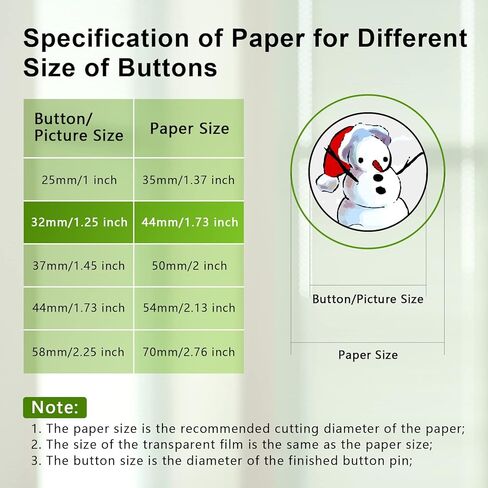 Specification of Paper for Different Size of Buttons

| Button/ Picture Size | Paper Size |
|---|---|
| 25mm/1 inch | 35mm/1.37 inch |
| 32mm/1.25 inch | 44mm/1.73 inch |
| 37mm/1.45 inch | 50mm/2 inch |
| 44mm/1.73 inch | 54mm/2.13 inch |
| 58mm/2.25 inch | 70mm/2.76 inch |

Button/Picture Size

Paper Size

Note:
1. The paper size is the recommended cutting diameter of the paper;
2. The size of the transparent film is the same as the paper size;
3. The button size is the diameter of the finished button pin;